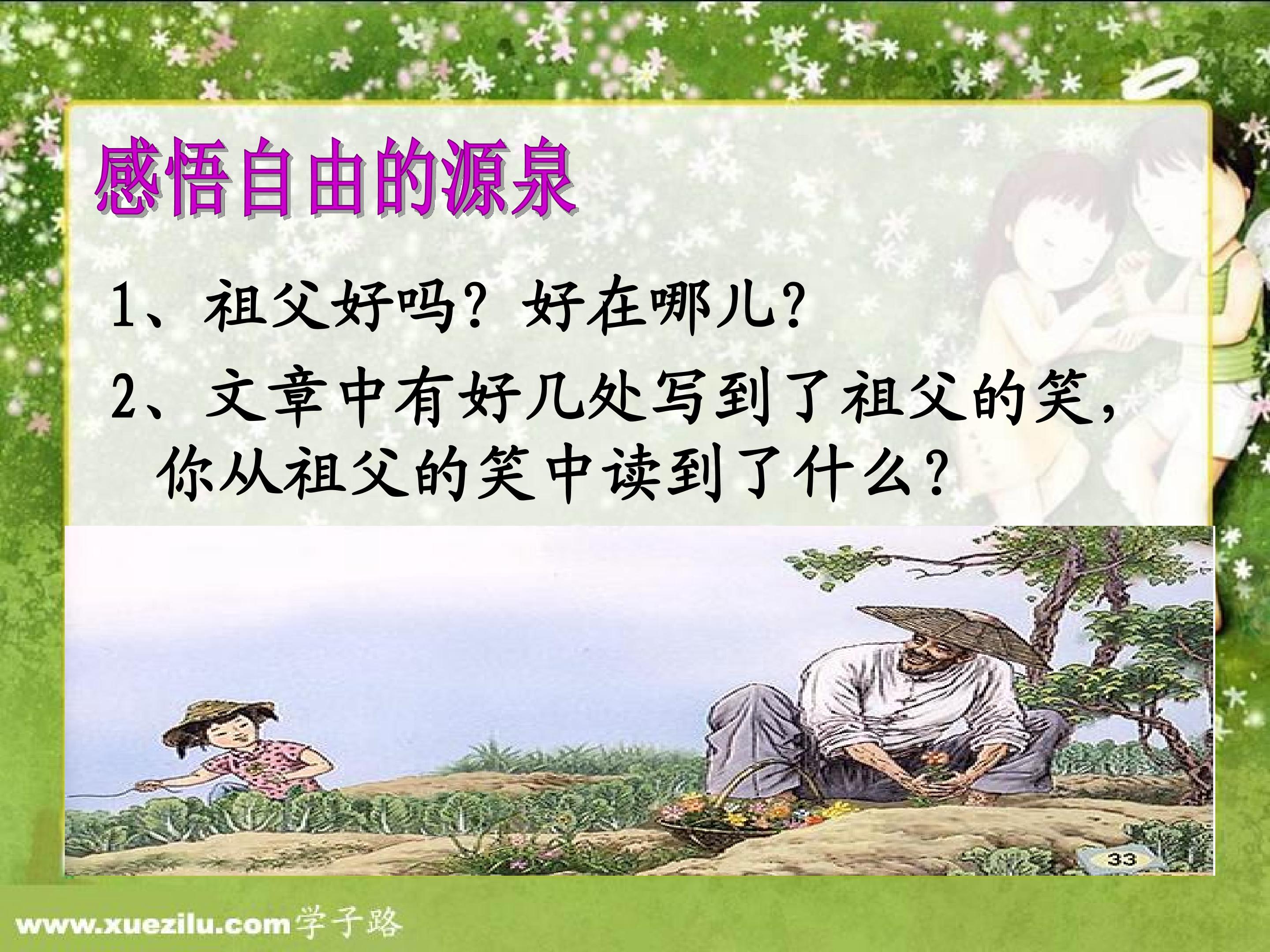 感悟自由的源泉

1、祖父好吗？好在哪儿？

2、文章中有好几处写到了祖父的笑，你从祖父的笑中读到了什么？

33

www.xuezilu.com学子路